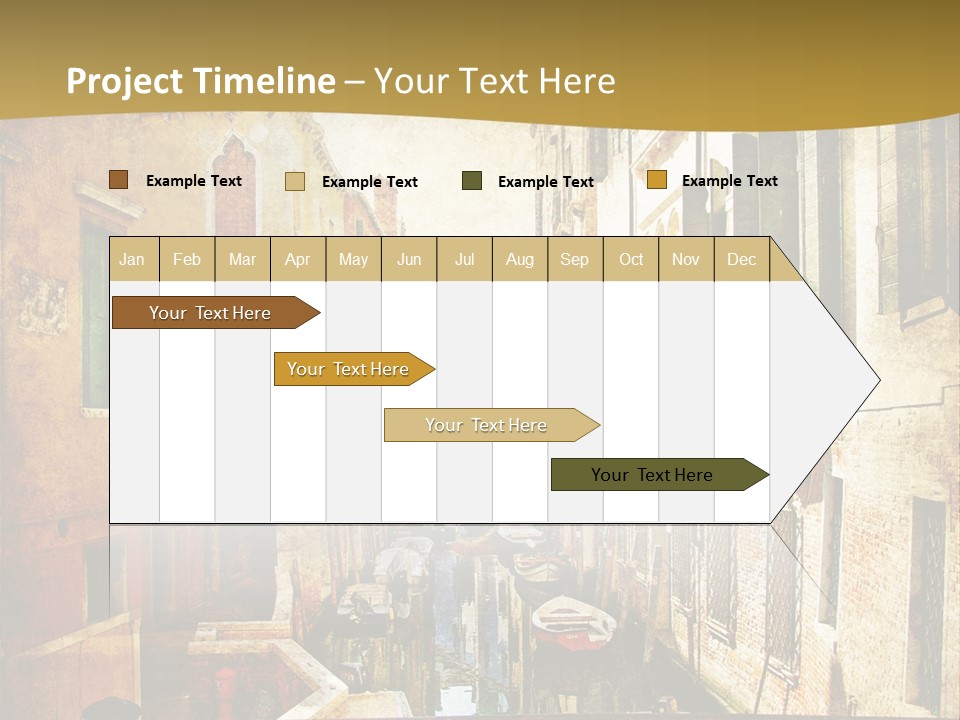 Project Timeline – Your Text Here

Example Text
Example Text
Example Text
Example Text

| Jan | Feb | Mar | Apr | May | Jun | Jul | Aug | Sep | Oct | Nov | Dec |
|---|---|---|---|---|---|---|---|---|---|---|---|

Your Text Here

Your Text Here

Your Text Here

Your Text Here